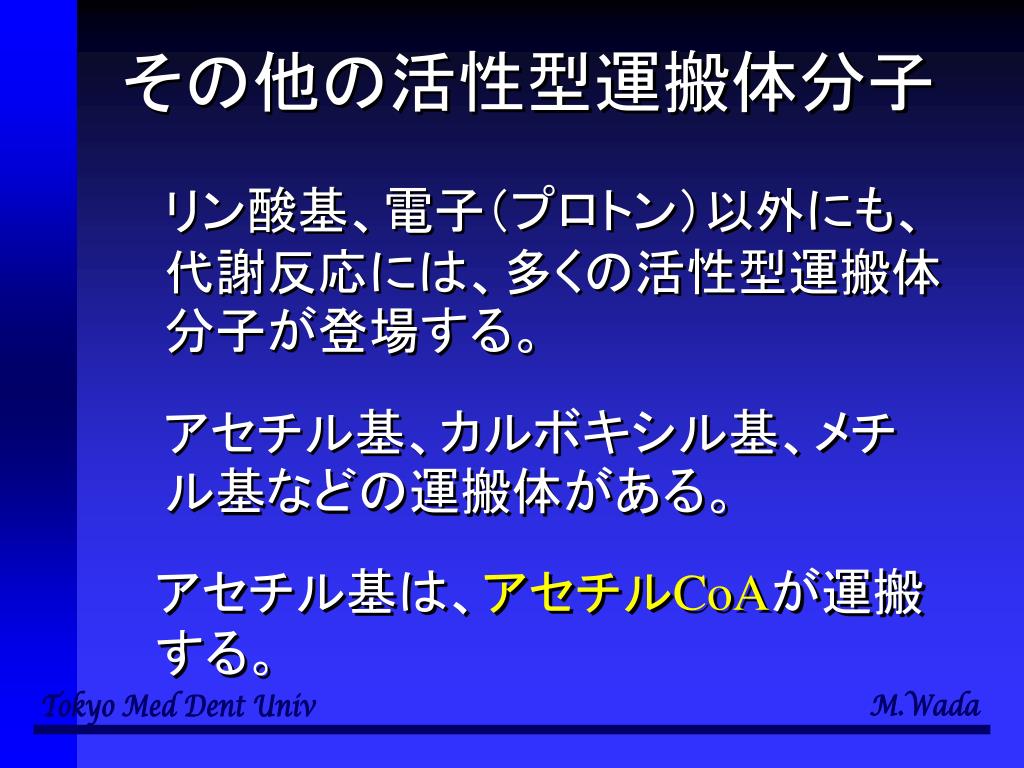 その他の活性型運搬体分子

リン酸基、電子（プロトン）以外にも、代謝反応には、多くの活性型運搬体分子が登場する。

アセチル基、カルボキシル基、メチル基などの運搬体がある。

アセチル基は、アセチルCoAが運搬する。

Tokyo Med Dent Univ

M.Wada